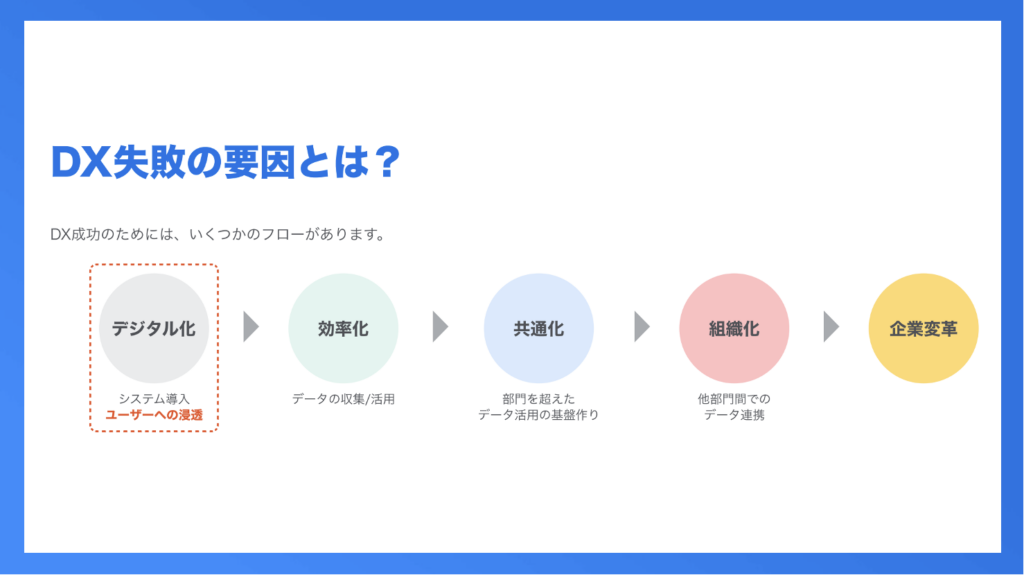 DX失敗の要因とは？

DX成功のためには、いくつかのフローがあります。

デジタル化

システム導入
ユーザーへの浸透

効率化

データの収集/活用

共通化

部門を超えた
データ活用の基盤作り

組織化

他部門間での
データ連携

企業変革